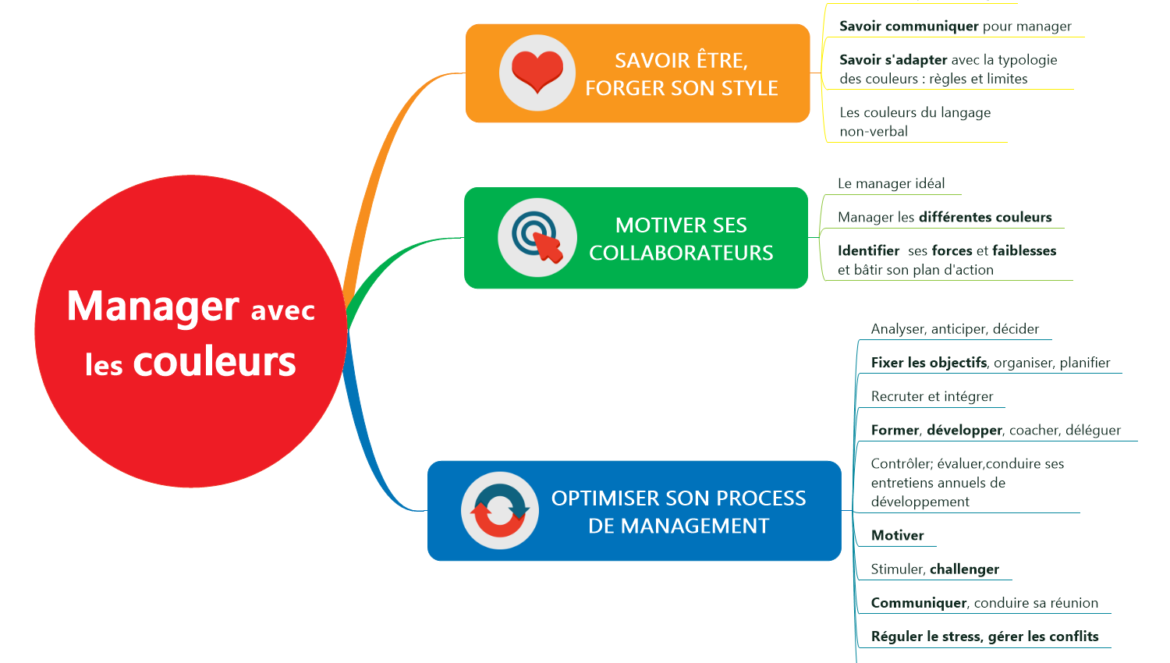 Manager avec les couleurs

SAVOIR ÊTRE, FORGER SON STYLE

Savoir communiquer pour manager

Savoir s'adapter avec la typologie des couleurs : règles et limites

Les couleurs du langage non-verbal

MOTIVER SES COLLABORATEURS

Le manager idéal

Manager les différentes couleurs

Identifier ses forces et faiblesses et bâtir son plan d'action

OPTIMISER SON PROCESS DE MANAGEMENT

Analyser, anticiper, décider

Fixer les objectifs, organiser, planifier

Recruter et intégrer

Former, développer, coacher, déléguer

Contrôler; évaluer,conduire ses entretiens annuels de développement

Motiver

Stimuler, challenger

Communiquer, conduire sa réunion

Réguler le stress, gérer les conflits